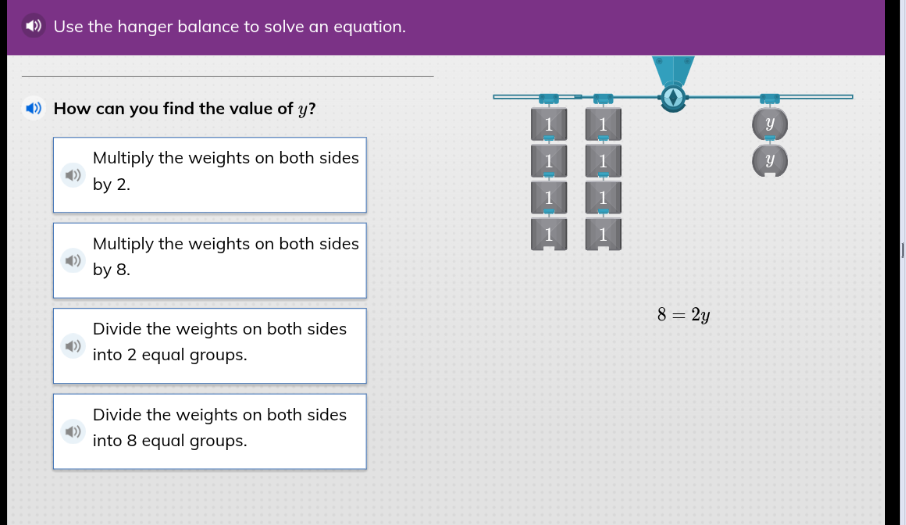 Use the hanger balance to solve an equation.

How can you find the value of $y$?

Multiply the weights on both sides by 2.

Multiply the weights on both sides by 8.

Divide the weights on both sides into 2 equal groups.

Divide the weights on both sides into 8 equal groups.

1 1
1 1
1 1
1 1

$y$
$y$

$8 = 2y$